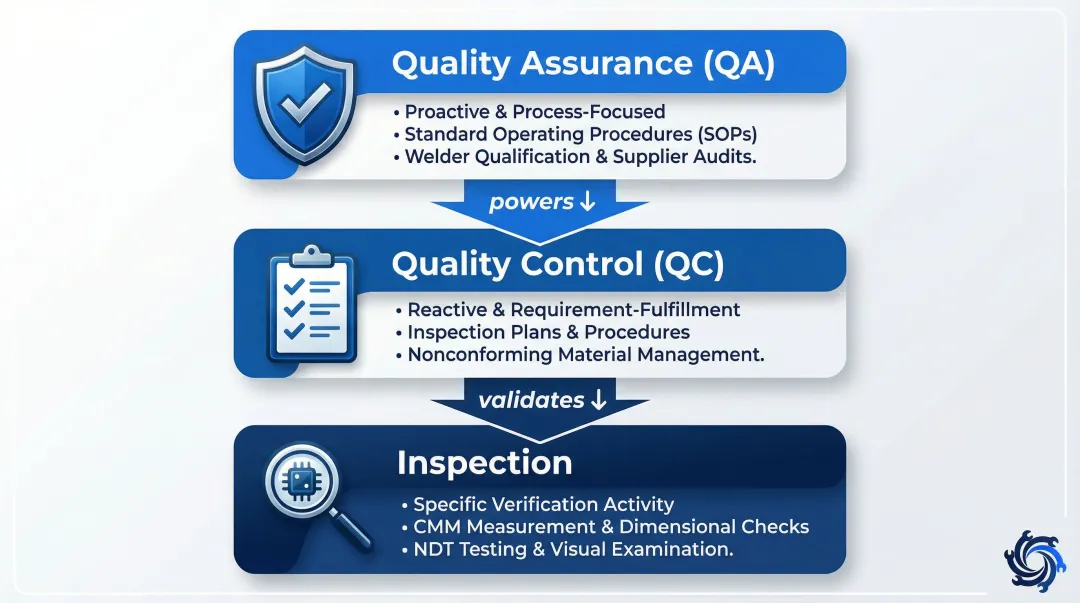 Quality Assurance (QA)

• Proactive & Process-Focused
• Standard Operating Procedures (SOPs)
• Welder Qualification & Supplier Audits.

powers ↓

Quality Control (QC)

• Reactive & Requirement-Fulfillment
• Inspection Plans & Procedures
• Nonconforming Material Management.

validates ↓

Inspection

• Specific Verification Activity
• CMM Measurement & Dimensional Checks
• NDT Testing & Visual Examination.